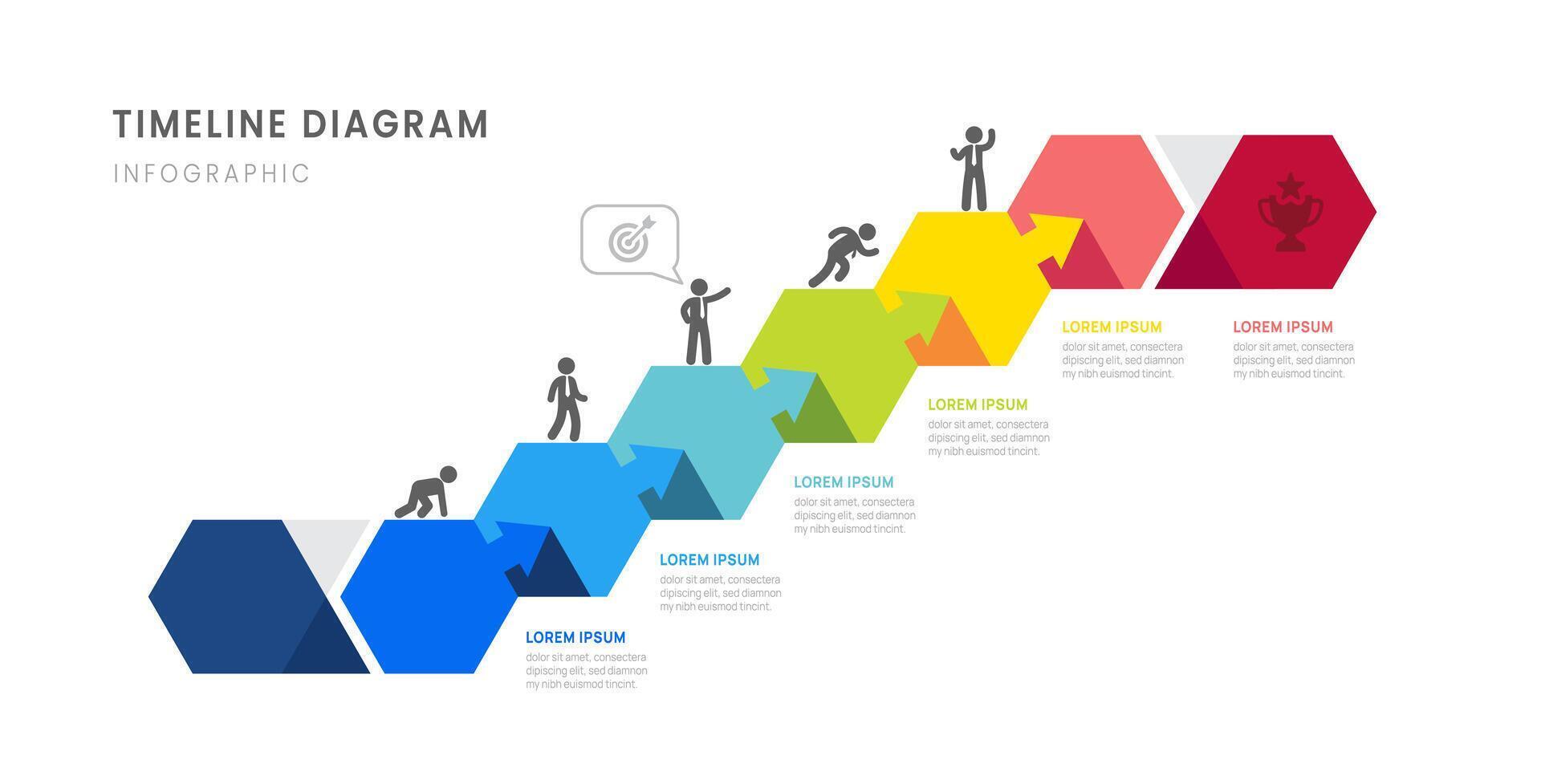 TIMELINE DIAGRAM

INFOGRAPHIC

LOREM IPSUM
dolor sit amet, consectera dipiscing elit, sed diamnon my nibh euismod tincint.

LOREM IPSUM
dolor sit amet, consectera dipiscing elit, sed diamnon my nibh euismod tincint.

LOREM IPSUM
dolor sit amet, consectera dipiscing elit, sed diamnon my nibh euismod tincint.

LOREM IPSUM
dolor sit amet, consectera dipiscing elit, sed diamnon my nibh euismod tincint.

LOREM IPSUM
dolor sit amet, consectera dipiscing elit, sed diamnon my nibh euismod tincint.

LOREM IPSUM
dolor sit amet, consectera dipiscing elit, sed diamnon my nibh euismod tincint.